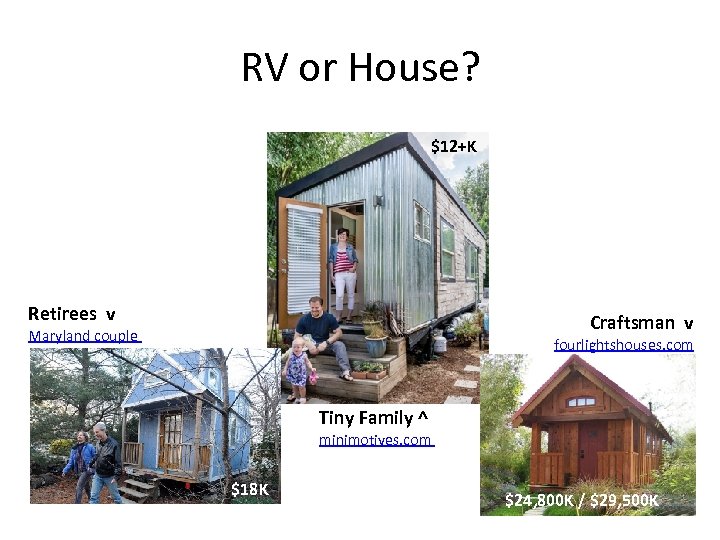 RV or House?

$12+K

Retirees v
Maryland couple

$18K

Tiny Family ^
minimotives.com

Craftsman v
fourlightshouses.com

$24,800K / $29,500K